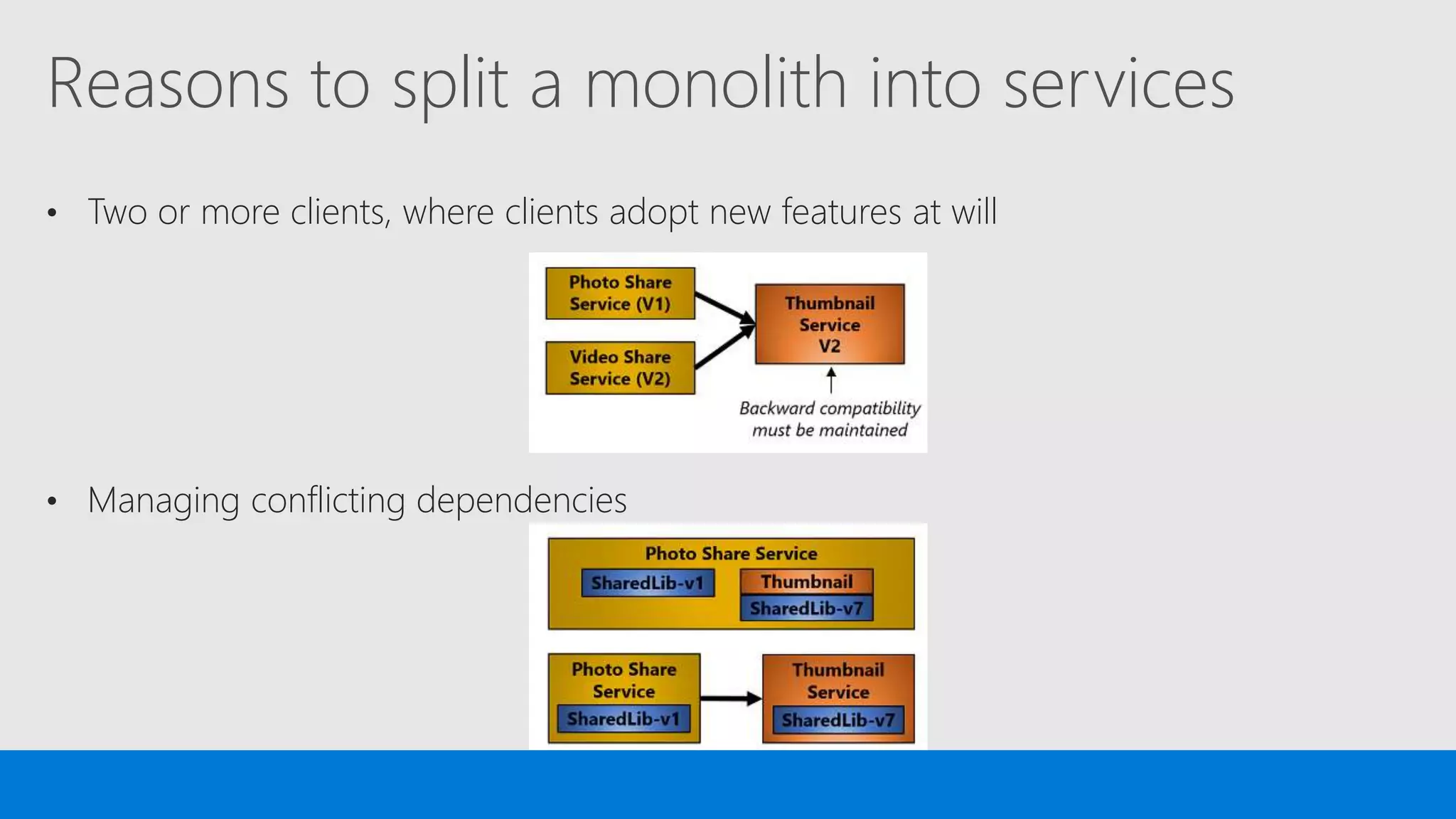 Reasons to split a monolith into services

• Two or more clients, where clients adopt new features at will

Photo Share Service (V1)

Video Share Service (V2)

Thumbnail Service V2

Backward compatibility must be maintained

• Managing conflicting dependencies

Photo Share Service

SharedLib-v1

Thumbnail

SharedLib-v7

Photo Share Service

SharedLib-v1

Thumbnail Service

SharedLib-v7